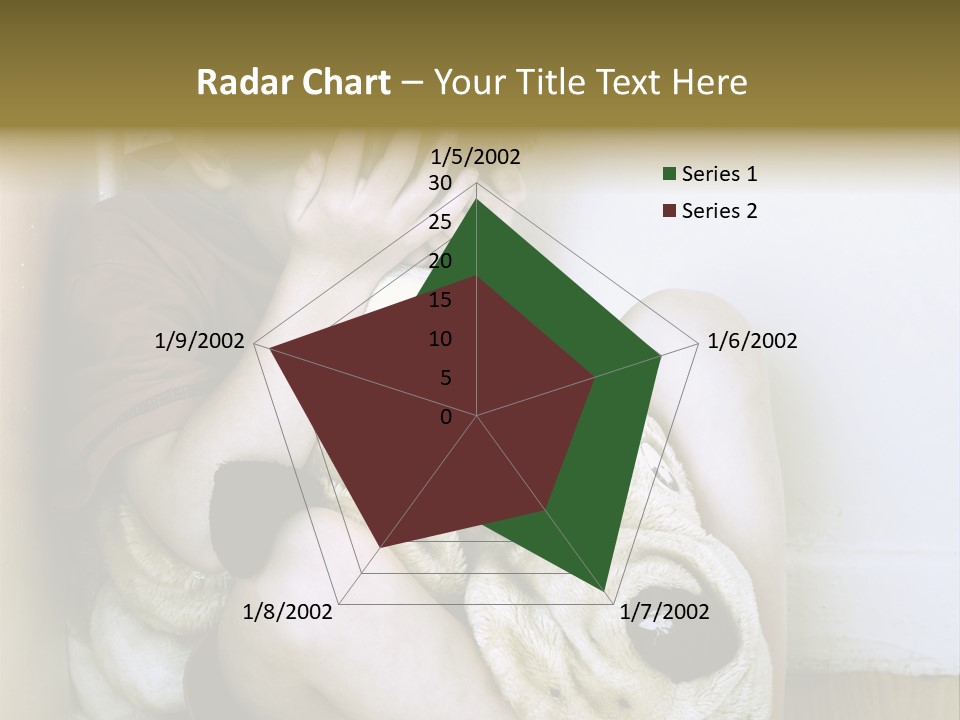 Radar Chart – Your Title Text Here

1/5/2002
30
25
20
15
10
5
0
1/6/2002
1/7/2002
1/8/2002
1/9/2002

Series 1
Series 2